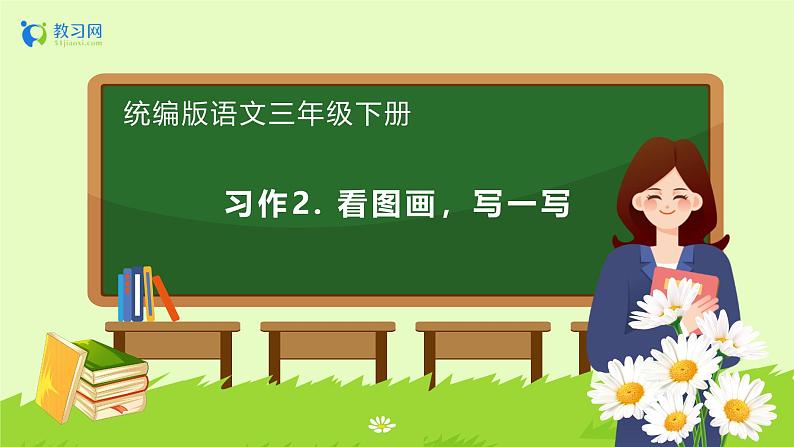 教习网
51jiaoxi.com

统编版语文三年级下册

习作2. 看图画，写一写